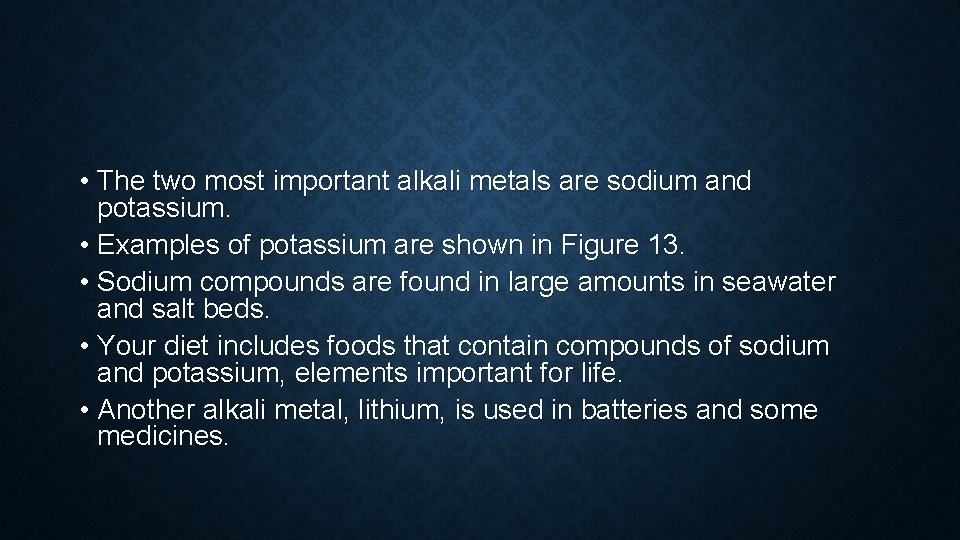 • The two most important alkali metals are sodium and potassium.
• Examples of potassium are shown in Figure 13.
• Sodium compounds are found in large amounts in seawater and salt beds.
• Your diet includes foods that contain compounds of sodium and potassium, elements important for life.
• Another alkali metal, lithium, is used in batteries and some medicines.